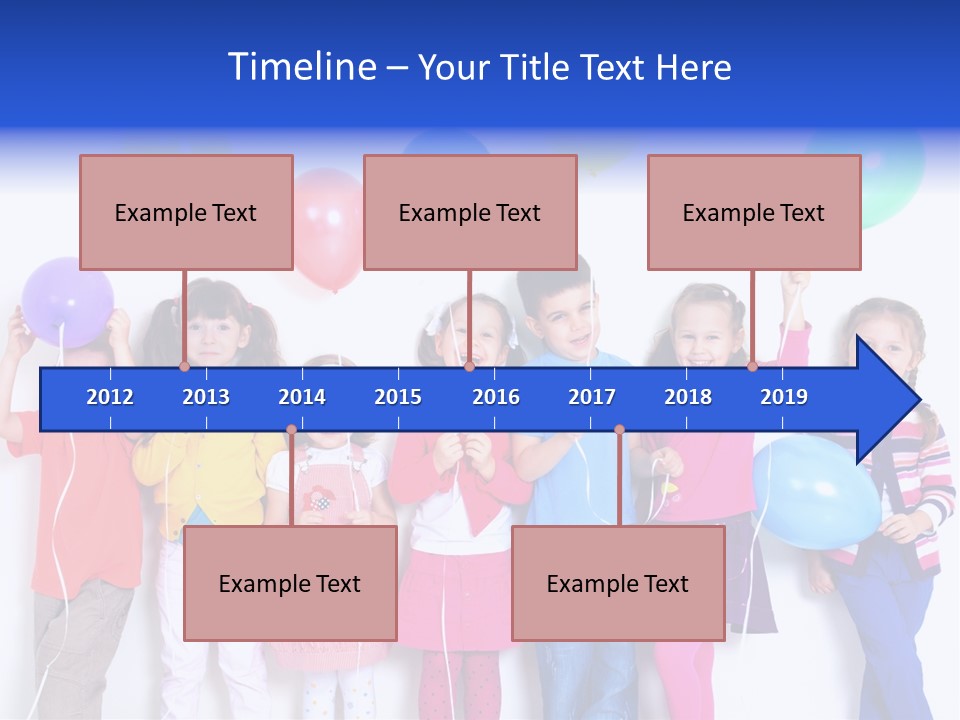 Timeline – Your Title Text Here

Example Text

Example Text

Example Text

2012 2013 2014 2015 2016 2017 2018 2019

Example Text

Example Text